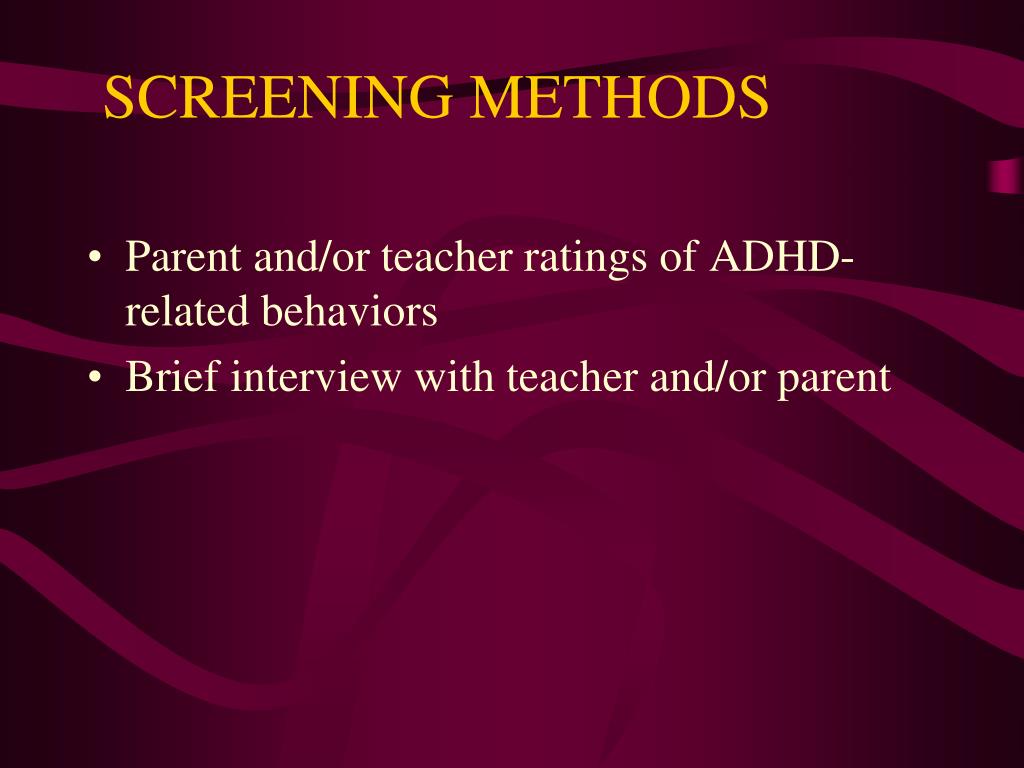 SCREENING METHODS

• Parent and/or teacher ratings of ADHD-related behaviors
• Brief interview with teacher and/or parent